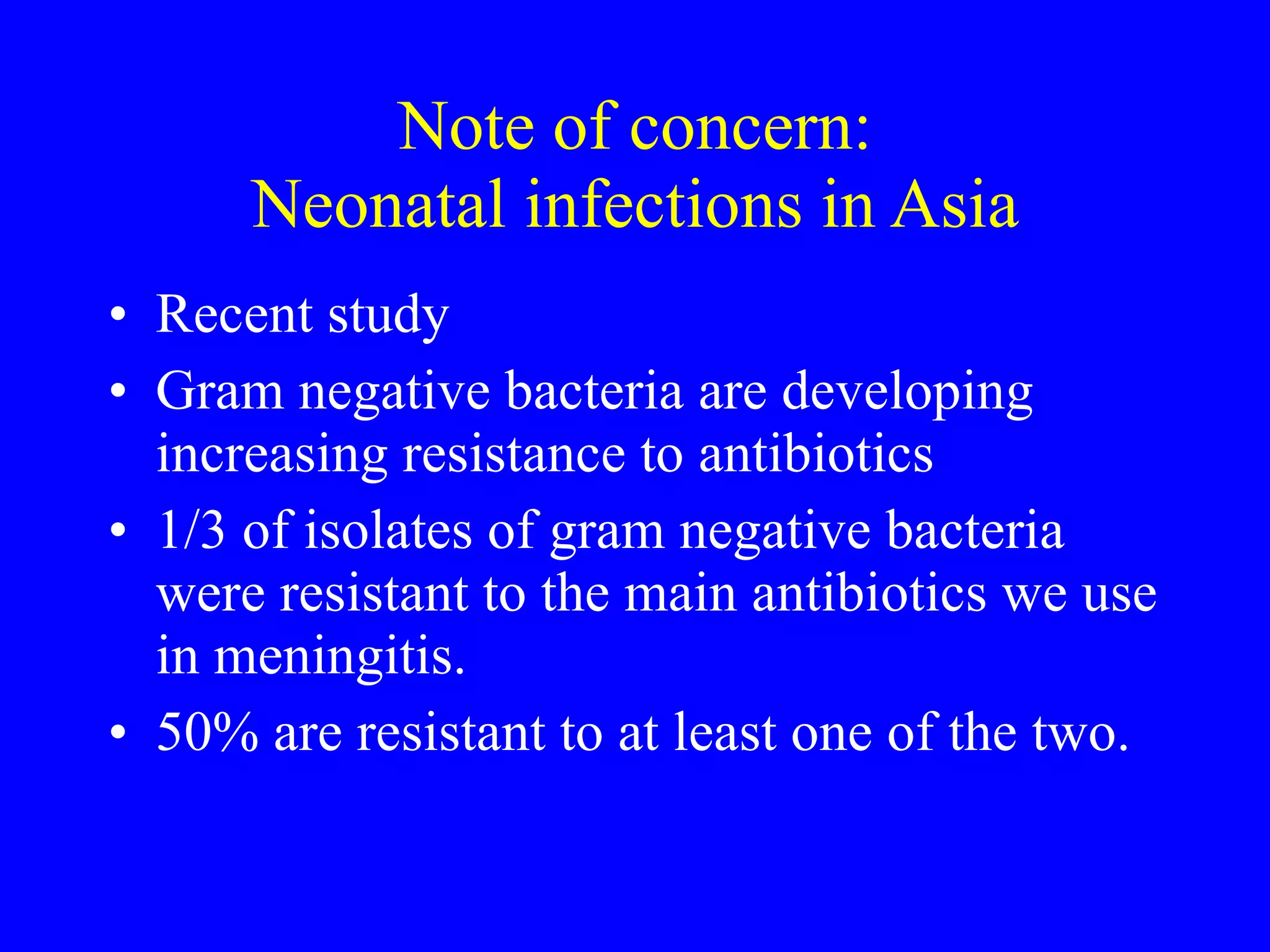 Note of concern:
Neonatal infections in Asia

• Recent study
• Gram negative bacteria are developing increasing resistance to antibiotics
• 1/3 of isolates of gram negative bacteria were resistant to the main antibiotics we use in meningitis.
• 50% are resistant to at least one of the two.